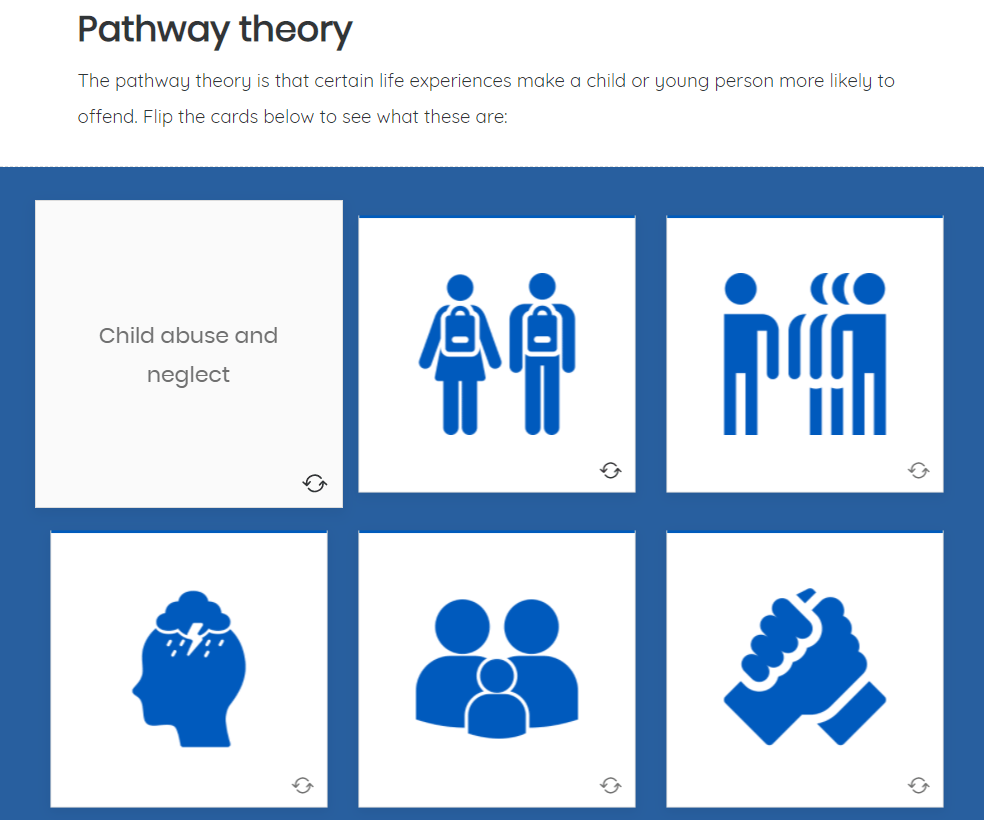 Pathway theory

The pathway theory is that certain life experiences make a child or young person more likely to offend. Flip the cards below to see what these are:

Child abuse and neglect